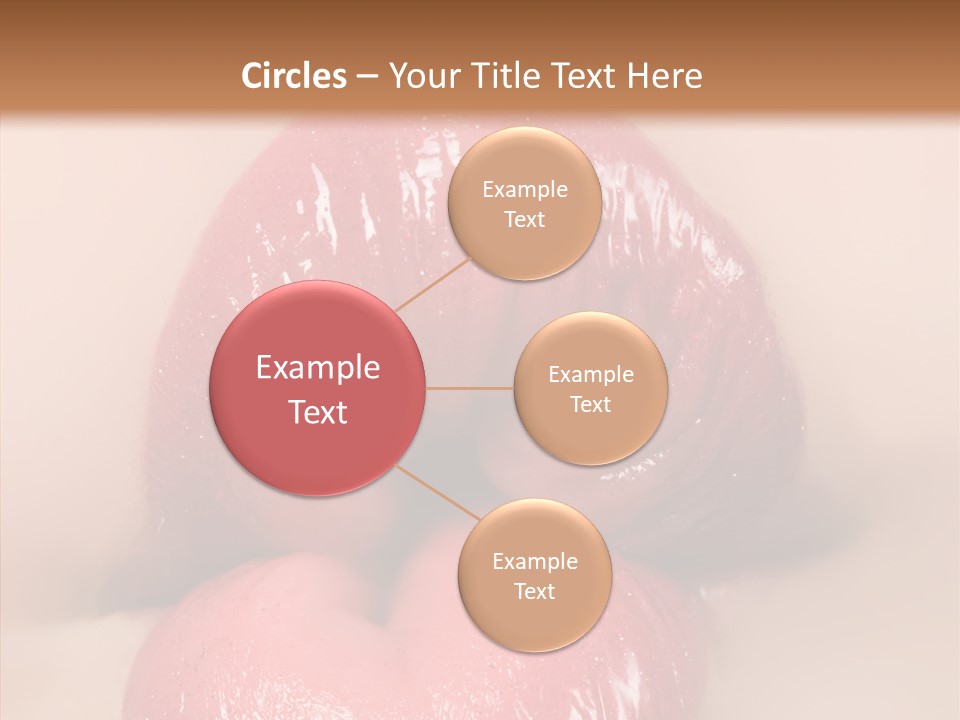 Circles – Your Title Text Here

Example Text

Example Text

Example Text

Example Text